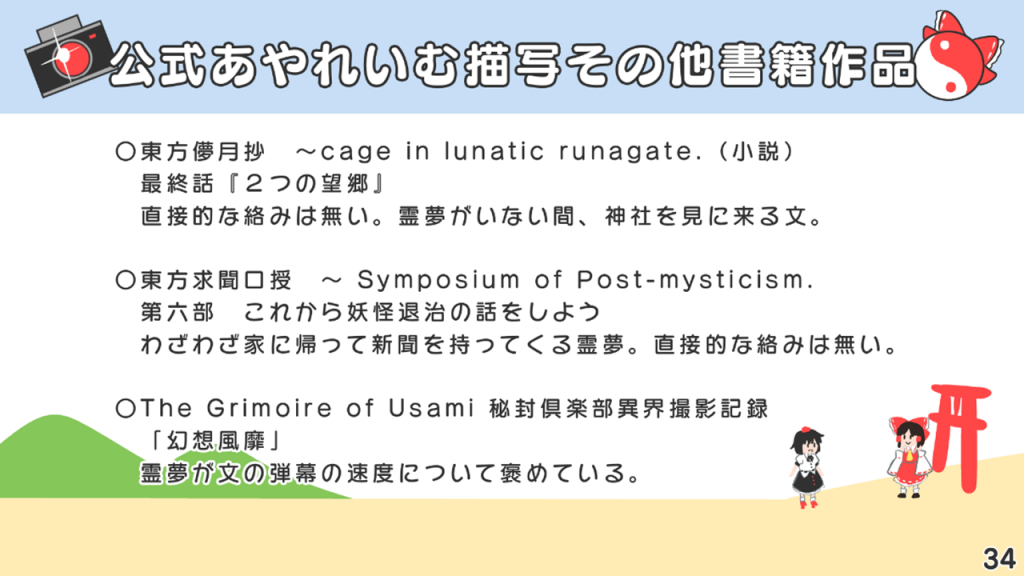 公式あやれいむ描写その他書籍作品

○東方儚月抄　～cage in lunatic runagate.（小説）
最終話『２つの望郷』
直接的な絡みは無い。霊夢がいない間、神社を見に来る文。

○東方求聞口授　～ Symposium of Post-mysticism.
第六部　これから妖怪退治の話をしよう
わざわざ家に帰って新聞を持ってくる霊夢。直接的な絡みは無い。

○The Grimoire of Usami 秘封倶楽部異界撮影記録
「幻想風靡」
霊夢が文の弾幕の速度について褒めている。

34